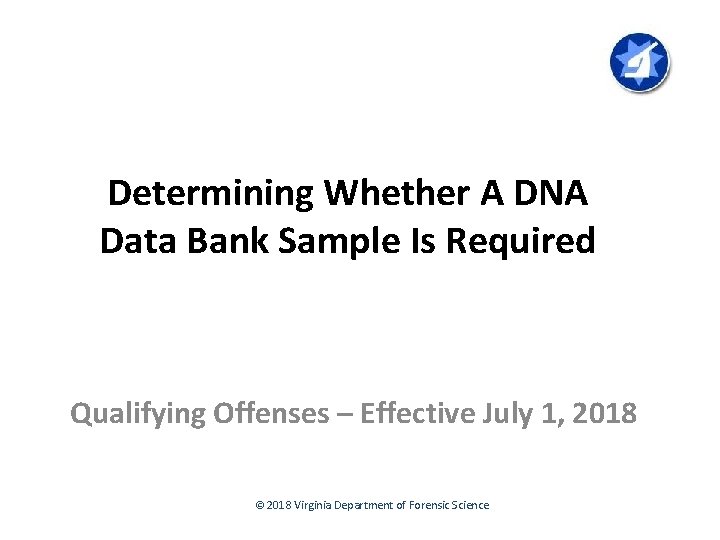 Determining Whether A DNA Data Bank Sample Is Required

Qualifying Offenses – Effective July 1, 2018

© 2018 Virginia Department of Forensic Science